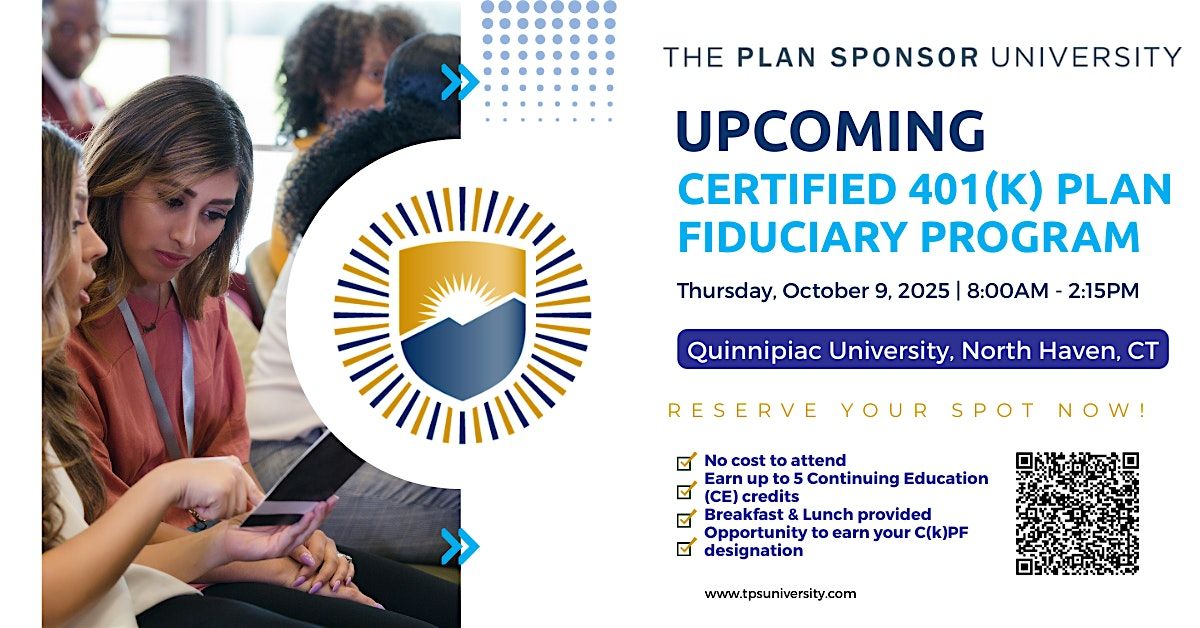 THE PLAN SPONSOR UNIVERSITY

UPCOMING

CERTIFIED 401(K) PLAN FIDUCIARY PROGRAM

Thursday, October 9, 2025 | 8:00AM - 2:15PM

Quinnipiac University, North Haven, CT

RESERVE YOUR SPOT NOW!

No cost to attend
Earn up to 5 Continuing Education (CE) credits
Breakfast & Lunch provided
Opportunity to earn your C(k)PF designation

www.tpsuniversity.com